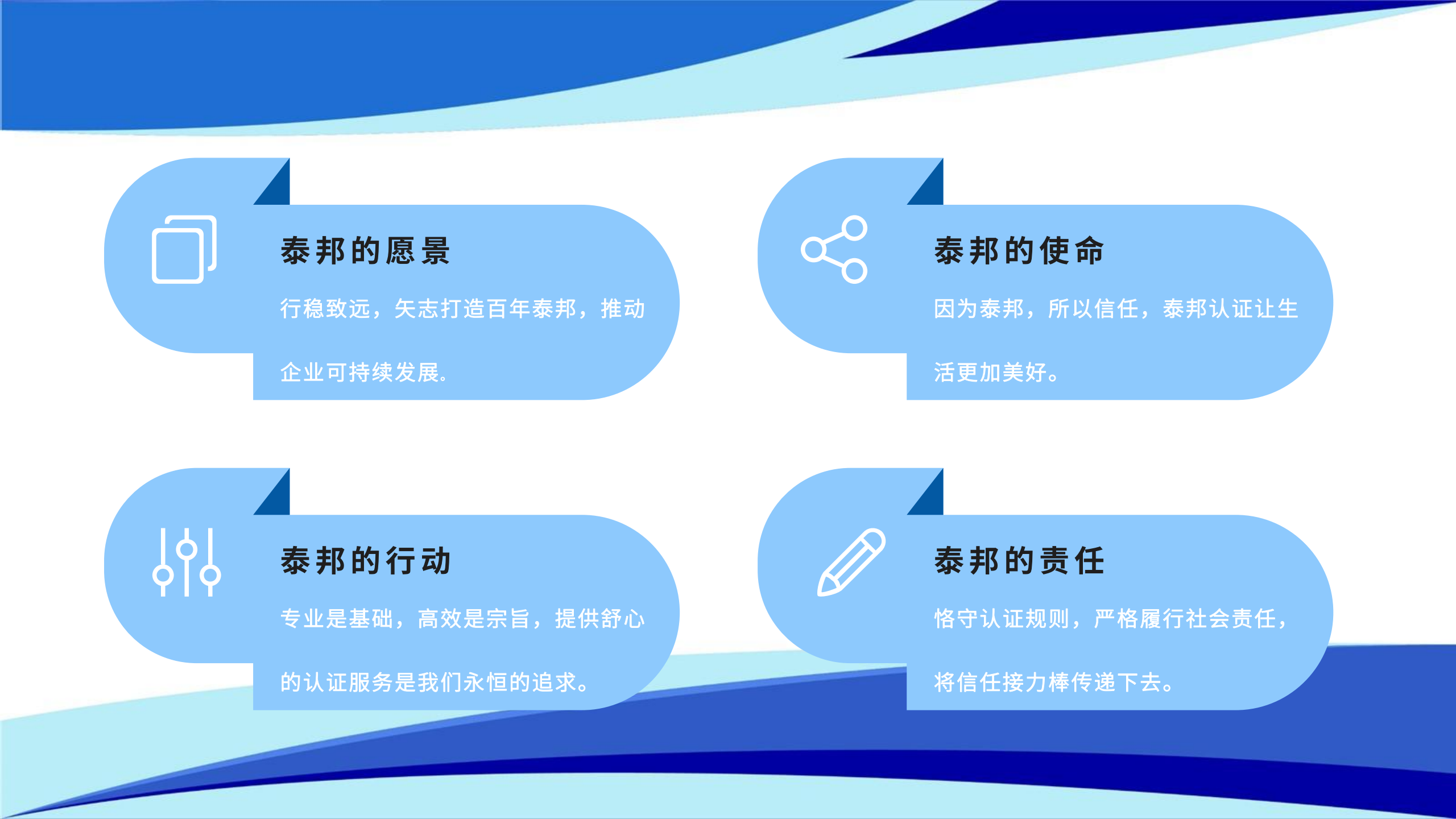 泰邦的愿景

行稳致远，矢志打造百年泰邦，推动企业可持续发展.

泰邦的使命

因为泰邦，所以信任，泰邦认证让生活更加美好。

泰邦的行动

专业是基础，高效是宗旨，提供舒心的认证服务是我们永恒的追求。

泰邦的责任

恪守认证规则，严格履行社会责任，将信任接力棒传递下去。